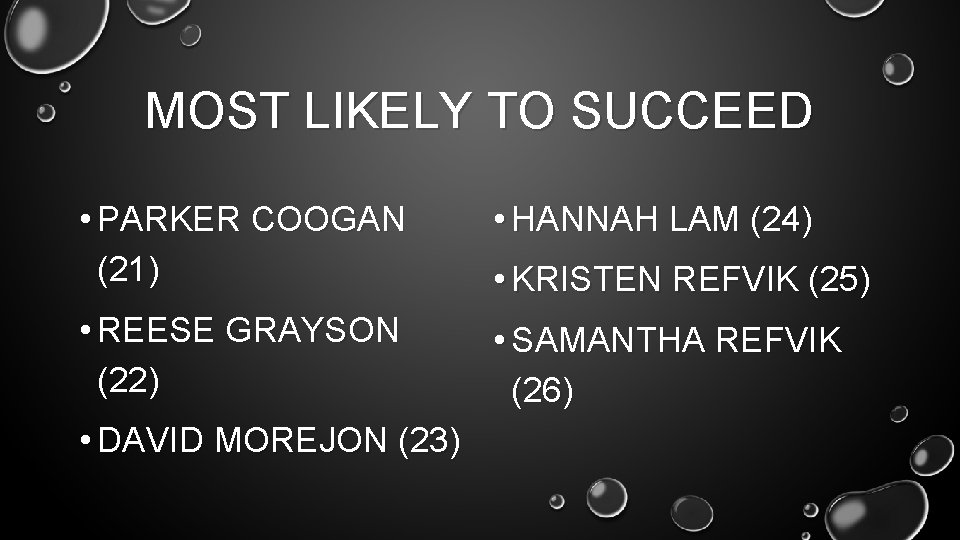 MOST LIKELY TO SUCCEED

• PARKER COOGAN (21)
• REESE GRAYSON (22)
• DAVID MOREJON (23)

• HANNAH LAM (24)
• KRISTEN REFVIK (25)
• SAMANTHA REFVIK (26)